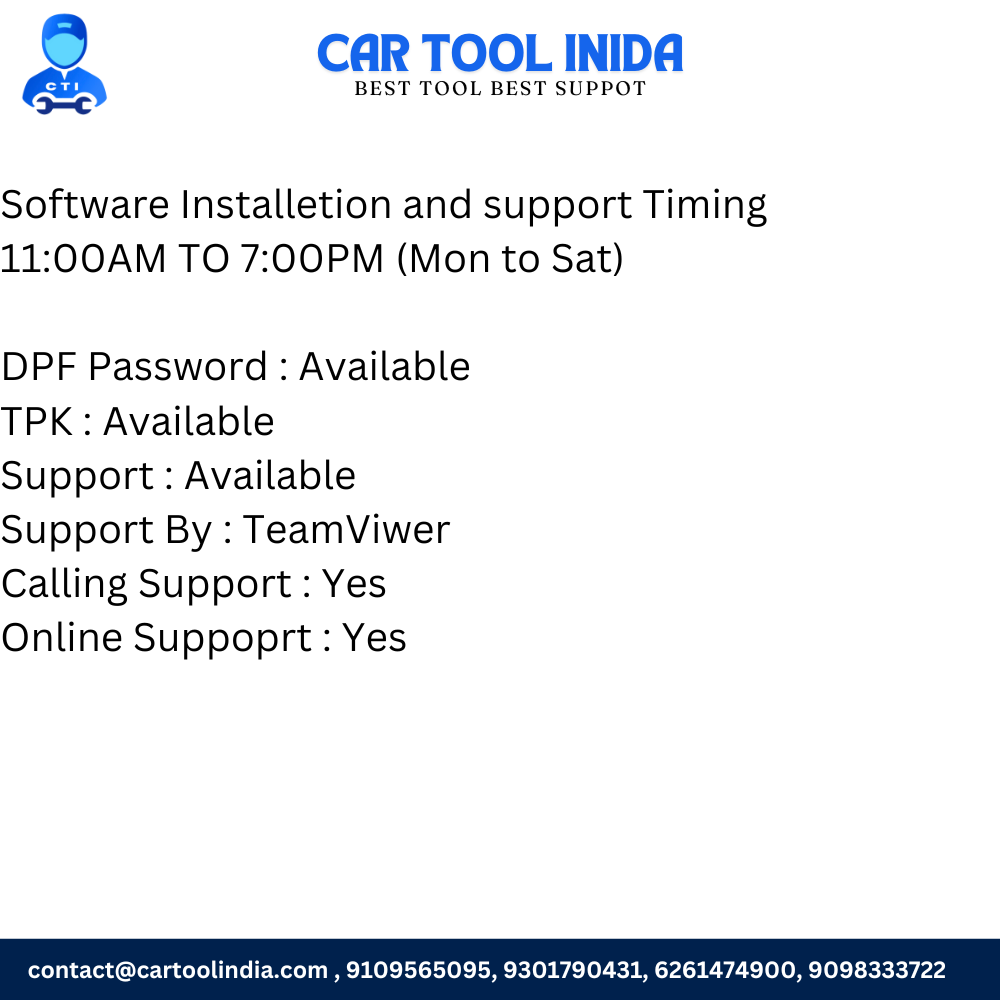 CTI

CAR TOOL INIDA
BEST TOOL BEST SUPPOT

Software Installetion and support Timing
11:00AM TO 7:00PM (Mon to Sat)

DPF Password : Available
TPK : Available
Support : Available
Support By : TeamViwer
Calling Support : Yes
Online Suppoprt : Yes

contact@cartoolindia.com , 9109565095, 9301790431, 6261474900, 9098333722